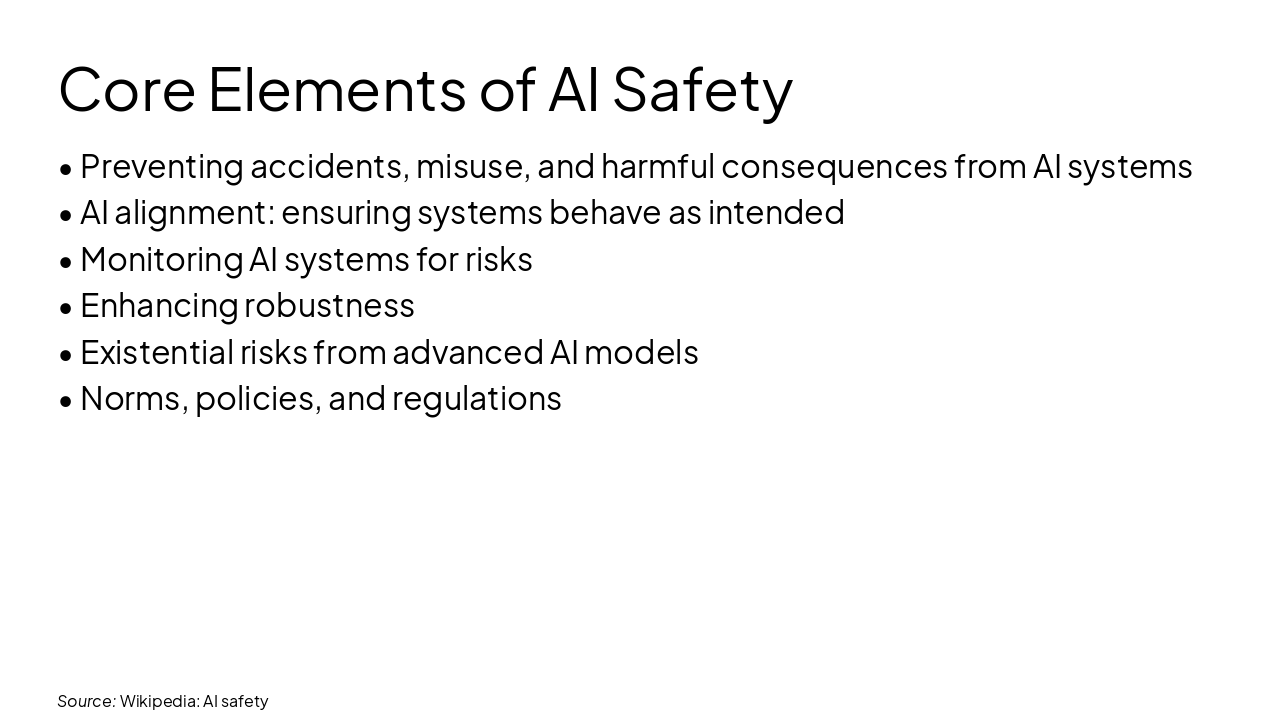 Core Elements of AI Safety

• Preventing accidents, misuse, and harmful consequences from AI systems
• AI alignment: ensuring systems behave as intended
• Monitoring AI systems for risks
• Enhancing robustness
• Existential risks from advanced AI models
• Norms, policies, and regulations

Source: Wikipedia: AI safety